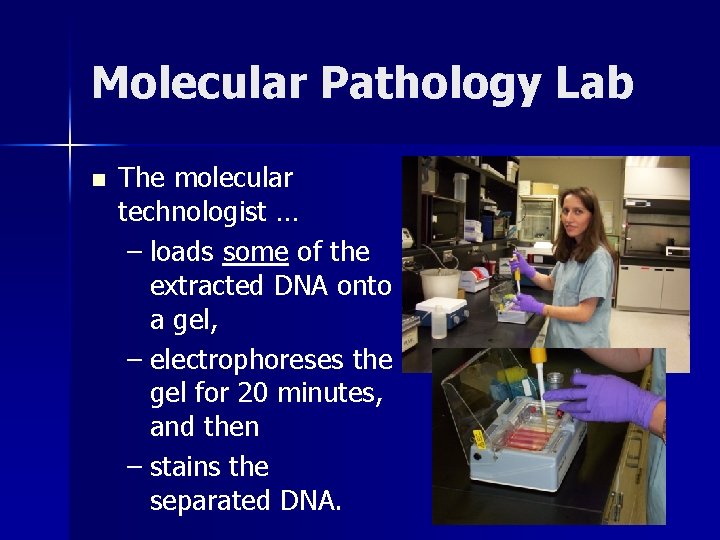 Molecular Pathology Lab

■ The molecular technologist …
– loads some of the extracted DNA onto a gel,
– electrophoreses the gel for 20 minutes, and then
– stains the separated DNA.